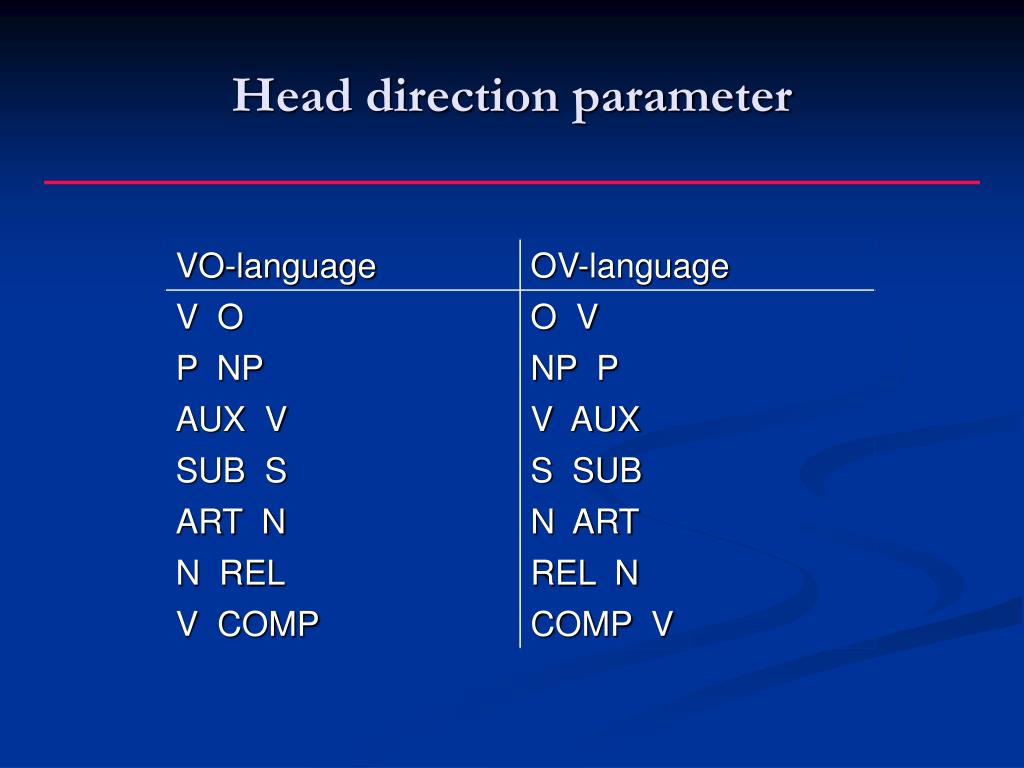 Head direction parameter

| VO-language | OV-language |
|---|---|
| V O | O V |
| P NP | NP P |
| AUX V | V AUX |
| SUB S | S SUB |
| ART N | N ART |
| N REL | REL N |
| V COMP | COMP V |